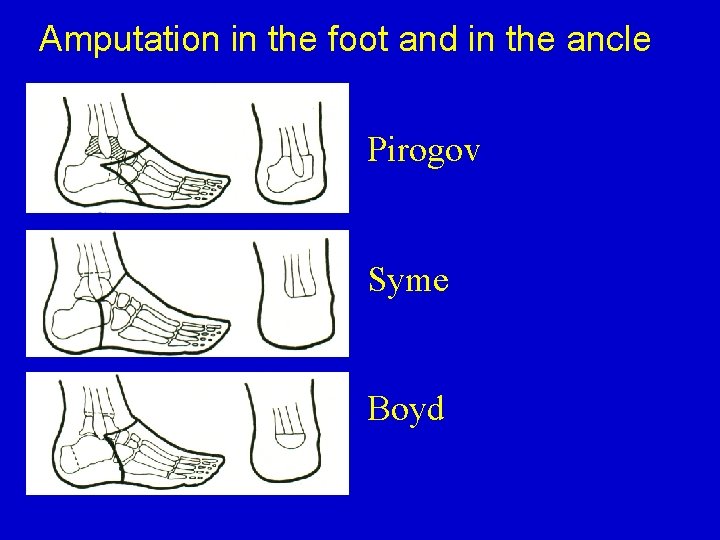 Amputation in the foot and in the ancle

Pirogov

Syme

Boyd